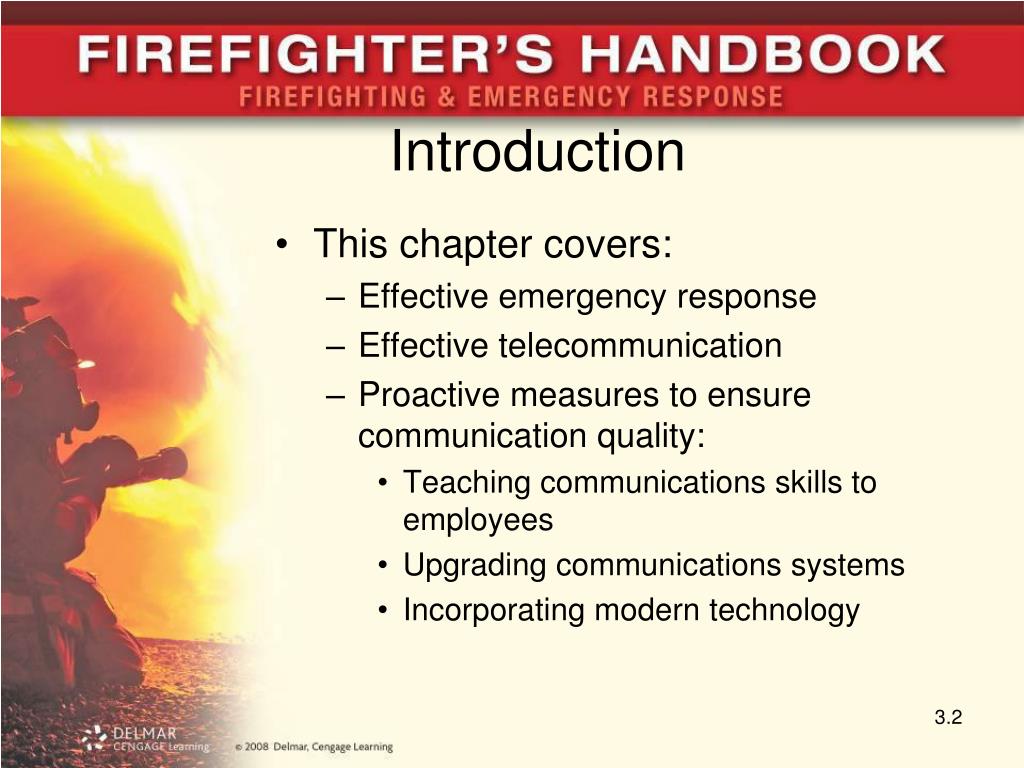 FIREFIGHTER'S HANDBOOK
FIREFIGHTING & EMERGENCY RESPONSE

Introduction

• This chapter covers:
– Effective emergency response
– Effective telecommunication
– Proactive measures to ensure communication quality:
• Teaching communications skills to employees
• Upgrading communications systems
• Incorporating modern technology

3.2

DELMAR CENGAGE Learning © 2008 Delmar, Cengage Learning